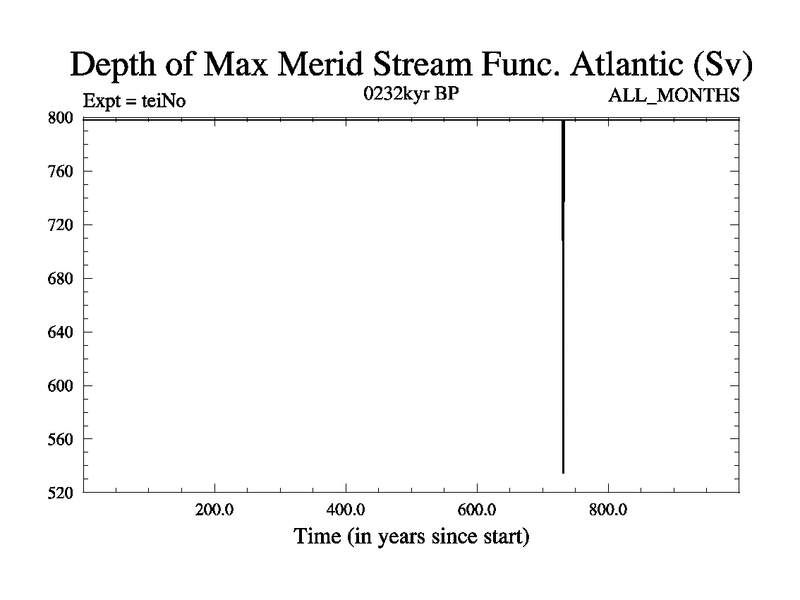 Depth of Max Merid Stream Func. Atlantic (Sv)

Expt = teiNo

0232kyr BP

ALL_MONTHS

800
760
720
680
640
600
560
520

200.0
400.0
600.0
800.0

Time (in years since start)